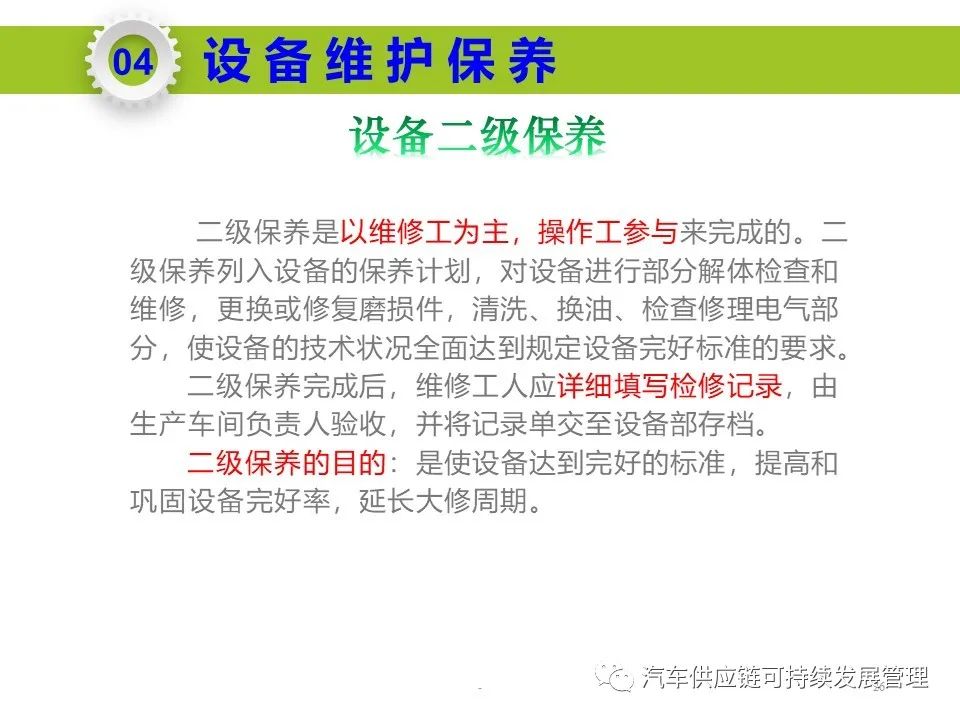 04 设备维护保养

设备二级保养

二级保养是以维修工为主，操作工参与来完成的。二级保养列入设备的保养计划，对设备进行部分解体检查和维修，更换或修复磨损件，清洗、换油、检查修理电气部分，使设备的技术状况全面达到规定设备完好标准的要求。

二级保养完成后，维修工人应详细填写检修记录，由生产车间负责人验收，并将记录单交至设备部存档。

二级保养的目的：是使设备达到完好的标准，提高和巩固设备完好率，延长大修周期。

汽车供应链可持续发展管理